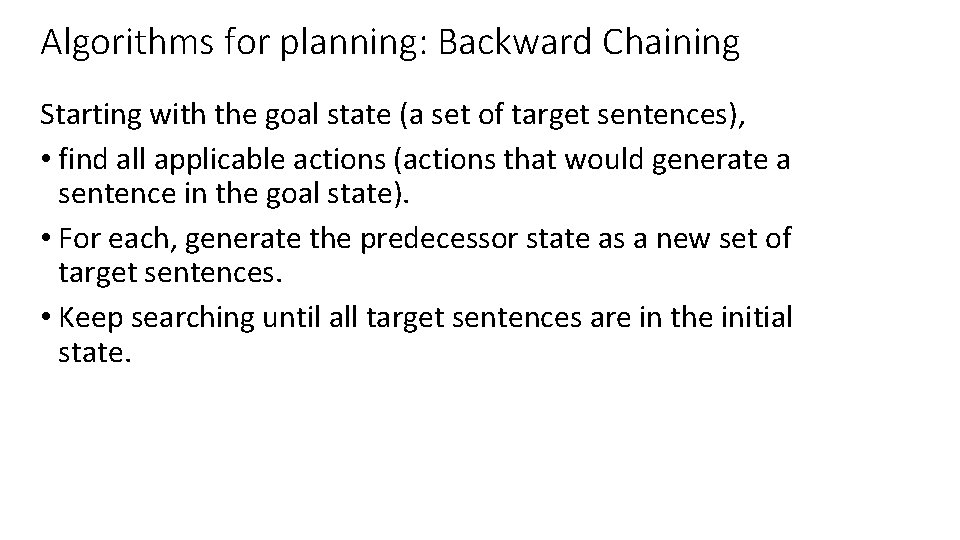 Algorithms for planning: Backward Chaining

Starting with the goal state (a set of target sentences),

• find all applicable actions (actions that would generate a sentence in the goal state).

• For each, generate the predecessor state as a new set of target sentences.

• Keep searching until all target sentences are in the initial state.